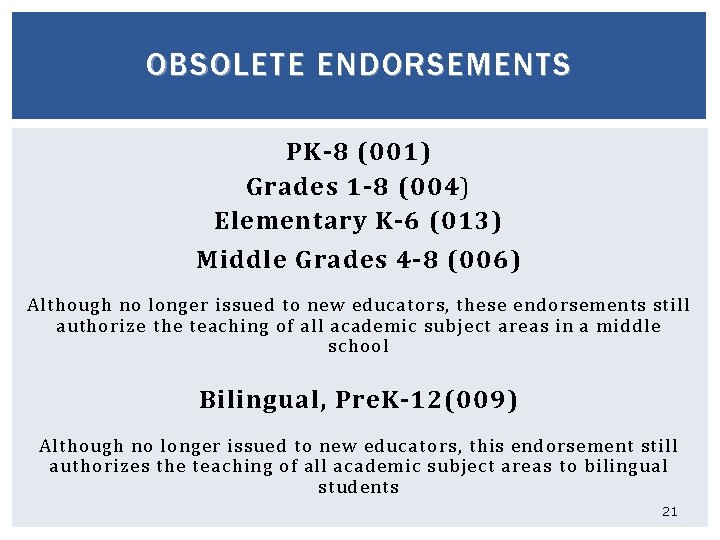 OBSOLETE ENDORSEMENTS

PK-8 (001)
Grades 1-8 (004)
Elementary K-6 (013)
Middle Grades 4-8 (006)

Although no longer issued to new educators, these endorsements still authorize the teaching of all academic subject areas in a middle school

Bilingual, PreK-12(009)

Although no longer issued to new educators, this endorsement still authorizes the teaching of all academic subject areas to bilingual students

21